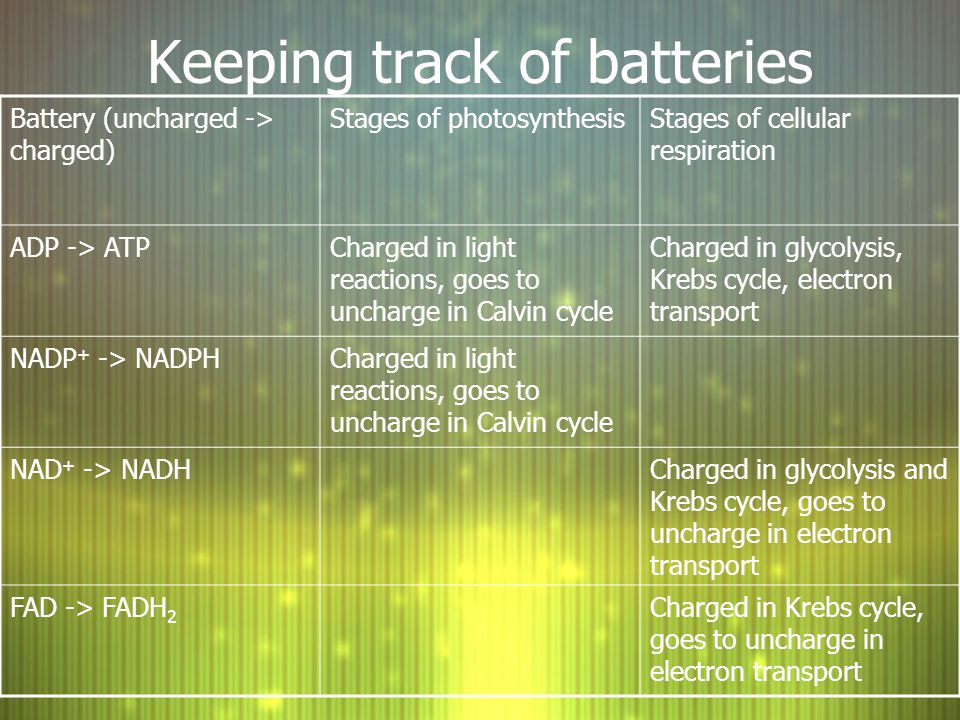 Keeping track of batteries

| Battery (uncharged -> charged) | Stages of photosynthesis | Stages of cellular respiration |
|---|---|---|
| ADP -> ATP | Charged in light reactions, goes to uncharge in Calvin cycle | Charged in glycolysis, Krebs cycle, electron transport |
| $NADP^+$ -> NADPH | Charged in light reactions, goes to uncharge in Calvin cycle | |
| $NAD^+$ -> NADH | | Charged in glycolysis and Krebs cycle, goes to uncharge in electron transport |
| FAD -> $FADH_2$ | | Charged in Krebs cycle, goes to uncharge in electron transport |